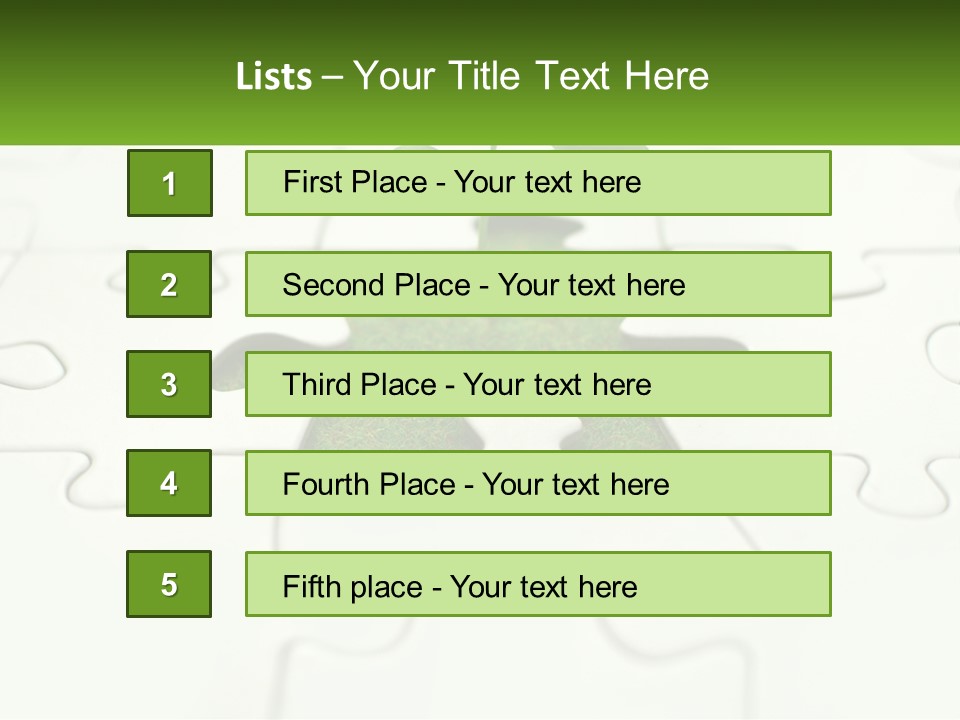 Lists – Your Title Text Here

1

First Place - Your text here

2

Second Place - Your text here

3

Third Place - Your text here

4

Fourth Place - Your text here

5

Fifth place - Your text here